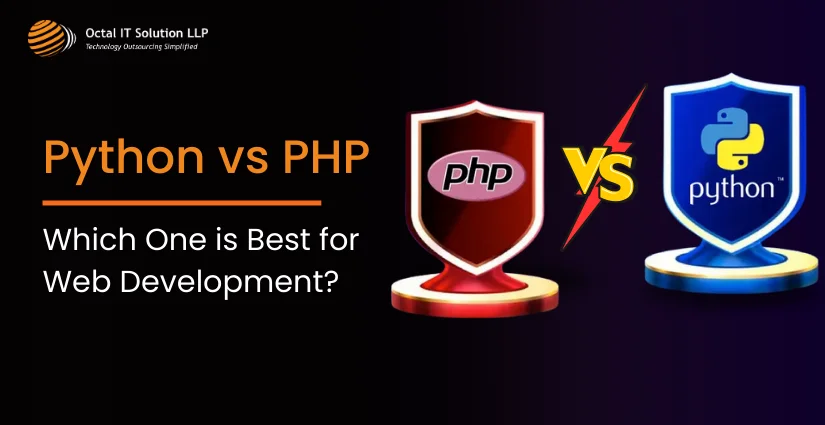 Octal IT Solution LLP
Technology Outsourcing Simplified

Python vs PHP

Which One is Best for Web Development?

php

VS

python™